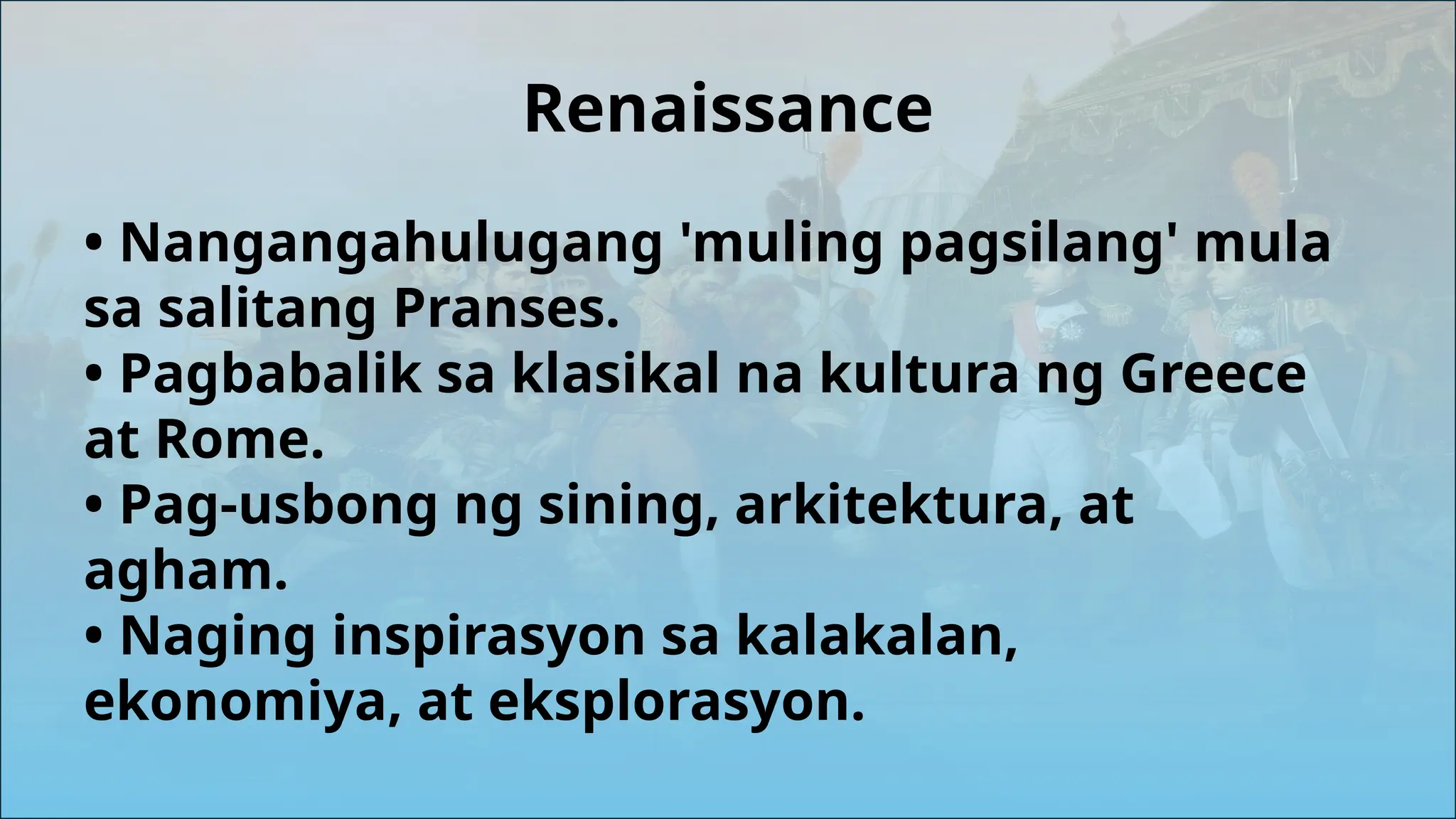 Renaissance

• Nangangahulugang 'muling pagsilang' mula sa salitang Pranses.
• Pagbabalik sa klasikal na kultura ng Greece at Rome.
• Pag-usbong ng sining, arkitektura, at agham.
• Naging inspirasyon sa kalakalan, ekonomiya, at eksplorasyon.